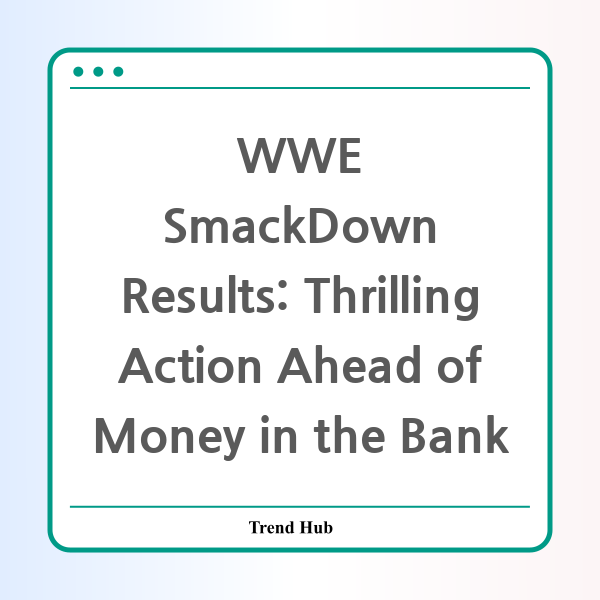 WWE SmackDown Results: Thrilling Action Ahead of Money in the Bank

Trend Hub